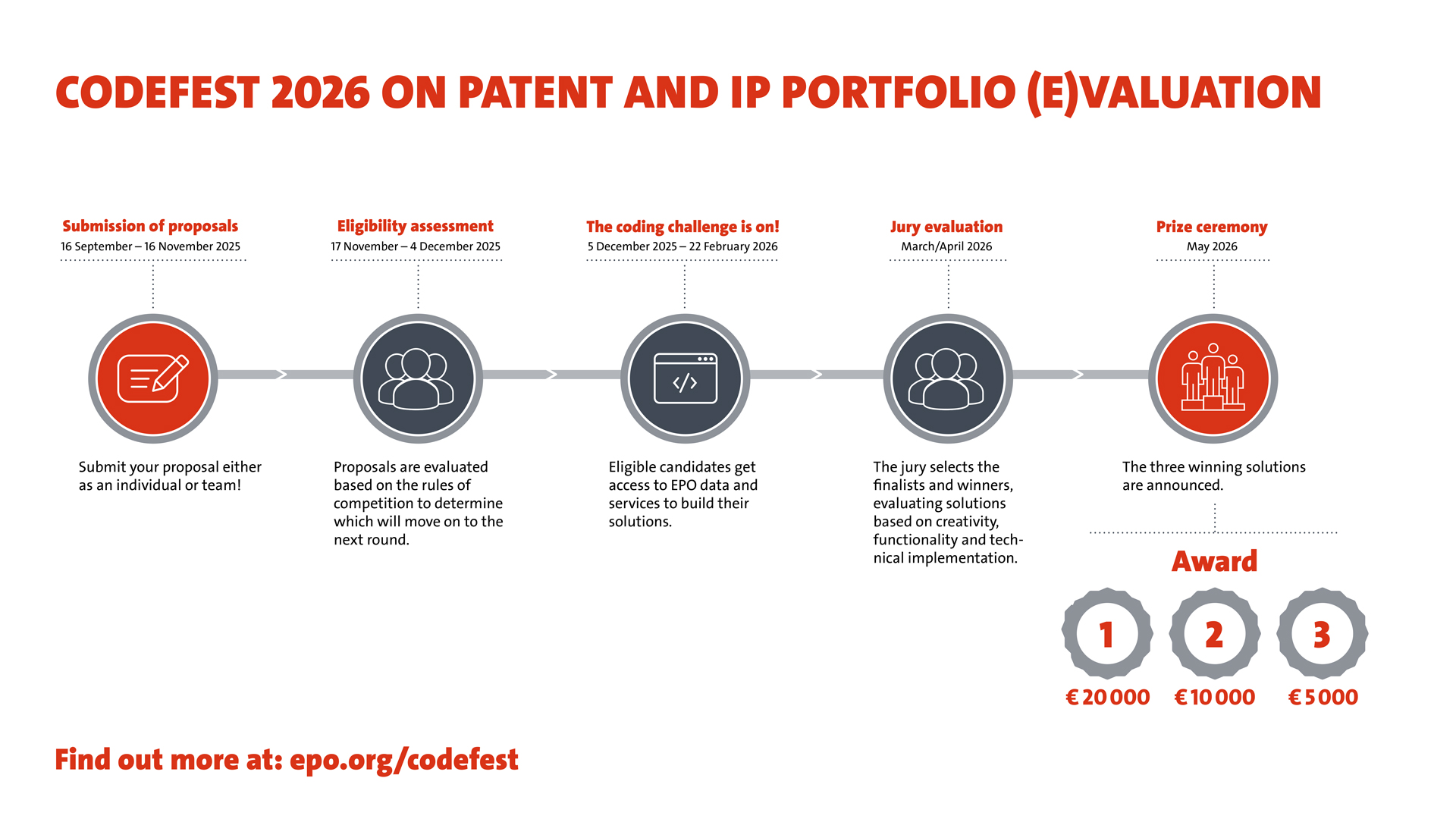 CODEFEST 2026 ON PATENT AND IP PORTFOLIO (E)VALUATION

Submission of proposals
16 September – 16 November 2025

Submit your proposal either as an individual or team!

Eligibility assessment
17 November – 4 December 2025

Proposals are evaluated based on the rules of competition to determine which will move on to the next round.

The coding challenge is on!
5 December 2025 – 22 February 2026

Eligible candidates get access to EPO data and services to build their solutions.

Jury evaluation
March/April 2026

The jury selects the finalists and winners, evaluating solutions based on creativity, functionality and technical implementation.

Prize ceremony
May 2026

The three winning solutions are announced.

Award

1
€ 20 000

2
€ 10 000

3
€ 5 000

Find out more at: epo.org/codefest